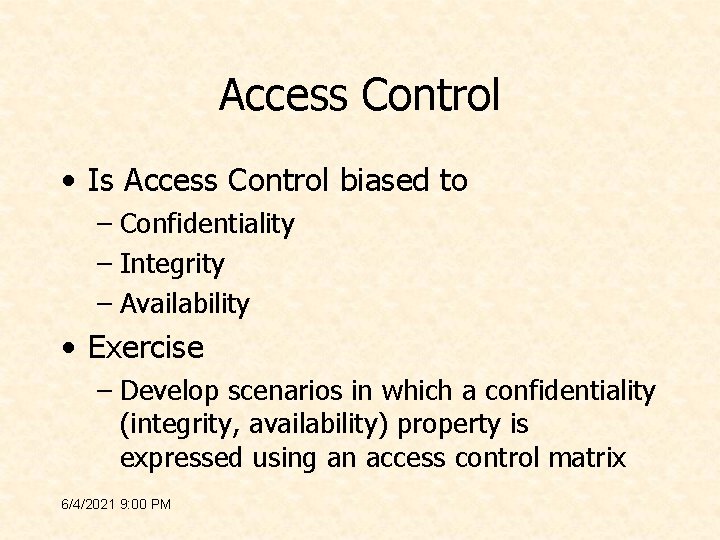 Access Control

• Is Access Control biased to
– Confidentiality
– Integrity
– Availability

• Exercise
– Develop scenarios in which a confidentiality (integrity, availability) property is expressed using an access control matrix

6/4/2021 9:00 PM